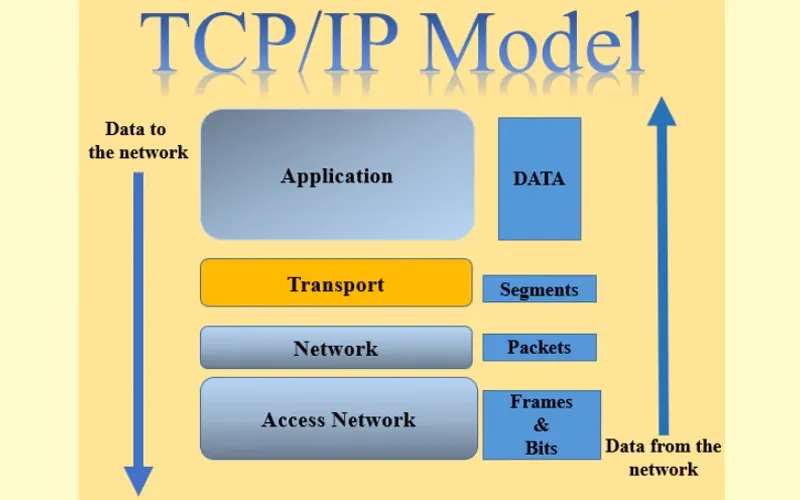 TCP/IP Model

Data to the network

Application

DATA

Transport

Segments

Network

Packets

Access Network

Frames & Bits

Data from the network